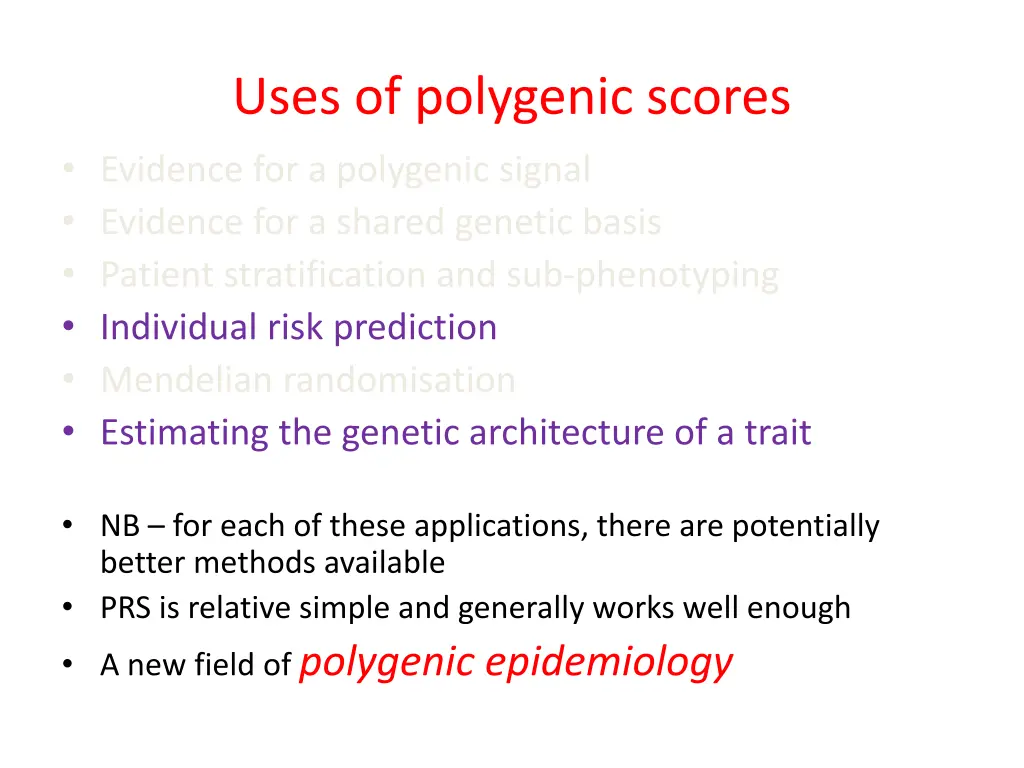 Uses of polygenic scores

• Evidence for a polygenic signal
• Evidence for a shared genetic basis
• Patient stratification and sub-phenotyping
• Individual risk prediction
• Mendelian randomisation
• Estimating the genetic architecture of a trait

• NB – for each of these applications, there are potentially better methods available
• PRS is relative simple and generally works well enough
• A new field of polygenic epidemiology